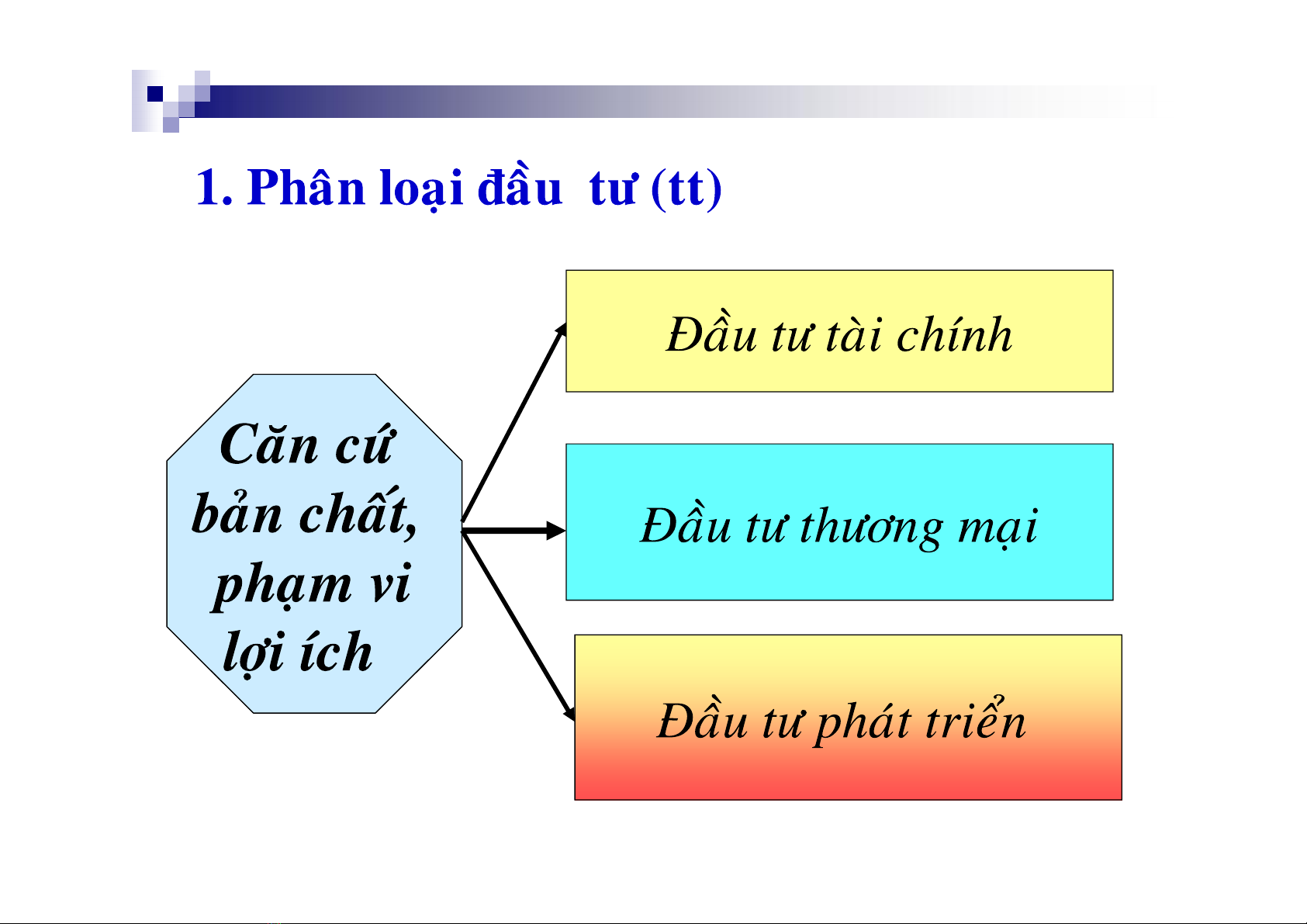 1. Phân loại đầu tư (tt)

Căn cứ bản chất, phạm vi lợi ích

Đầu tư tài chính

Đầu tư thương mại

Đầu tư phát triển